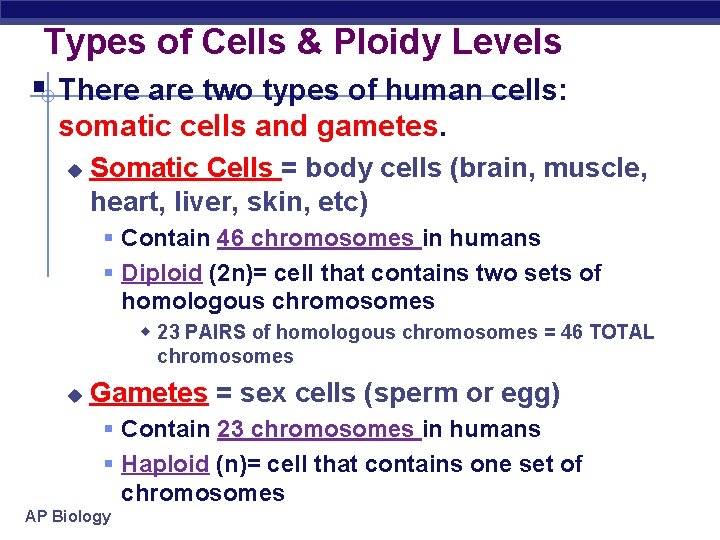 Types of Cells & Ploidy Levels

There are two types of human cells: somatic cells and gametes.

Somatic Cells = body cells (brain, muscle, heart, liver, skin, etc)

Contain 46 chromosomes in humans

Diploid (2n)= cell that contains two sets of homologous chromosomes

23 PAIRS of homologous chromosomes = 46 TOTAL chromosomes

Gametes = sex cells (sperm or egg)

Contain 23 chromosomes in humans

Haploid (n)= cell that contains one set of chromosomes

AP Biology